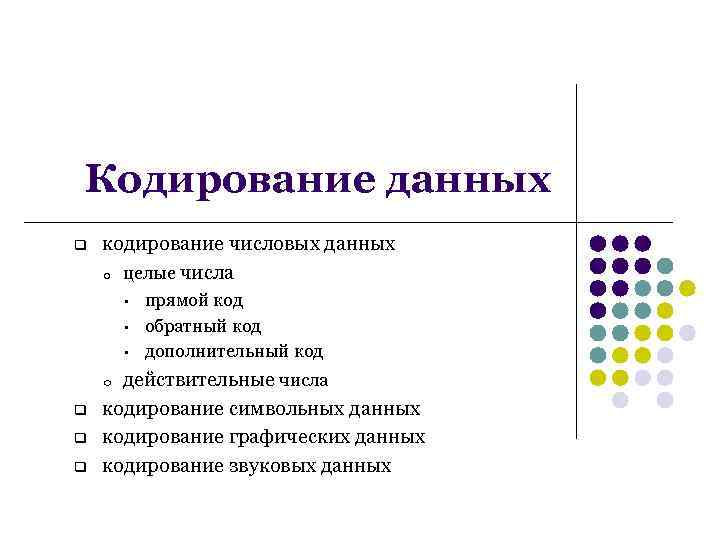 Кодирование данных

- кодирование числовых данных
  - целые числа
    - прямой код
    - обратный код
    - дополнительный код
  - действительные числа
- кодирование символьных данных
- кодирование графических данных
- кодирование звуковых данных